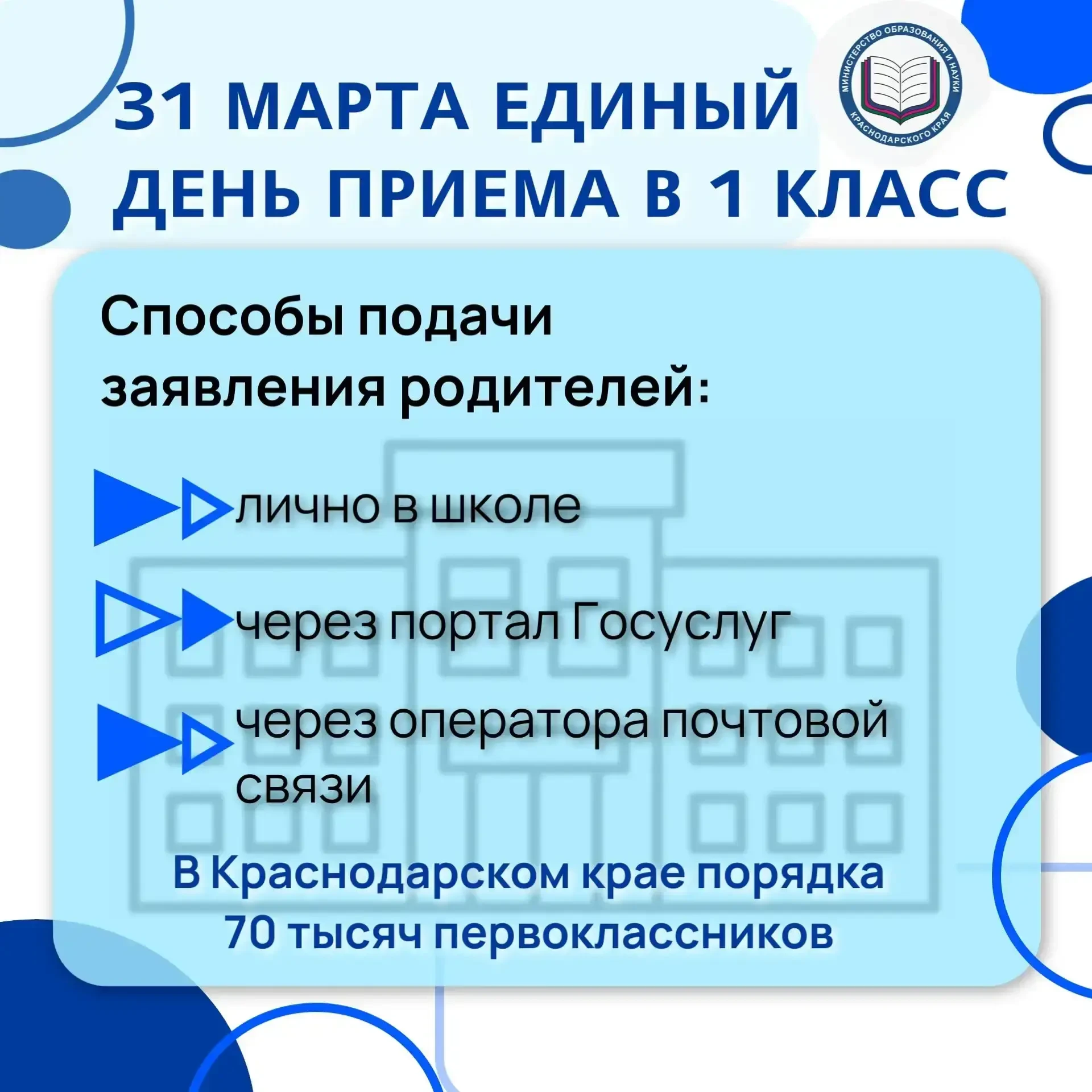 31 МАРТА ЕДИНЫЙ ДЕНЬ ПРИЕМА В 1 КЛАСС

МИНИСТЕРСТВО ОБРАЗОВАНИЯ И НАУКИ КРАСНОДАРСКОГО КРАЯ

Способы подачи заявления родителей:

лично в школе

через портал Госуслуг

через оператора почтовой связи

В Краснодарском крае порядка 70 тысяч первоклассников